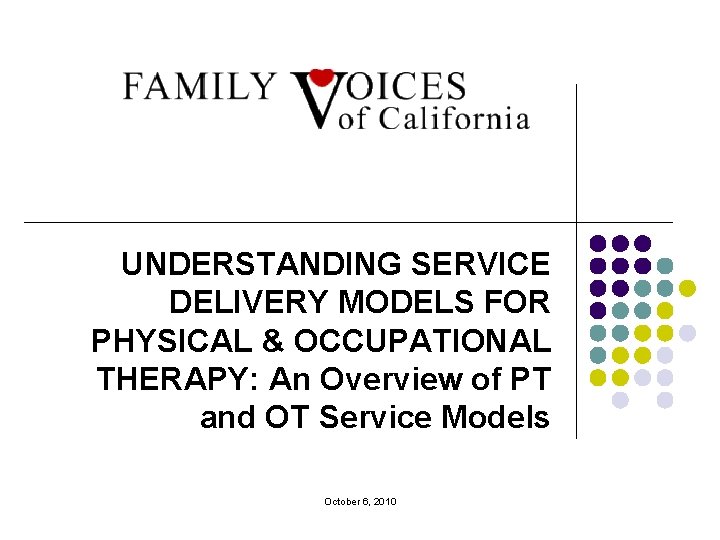 FAMILY VOICES of California

UNDERSTANDING SERVICE DELIVERY MODELS FOR PHYSICAL & OCCUPATIONAL THERAPY: An Overview of PT and OT Service Models

October 6, 2010